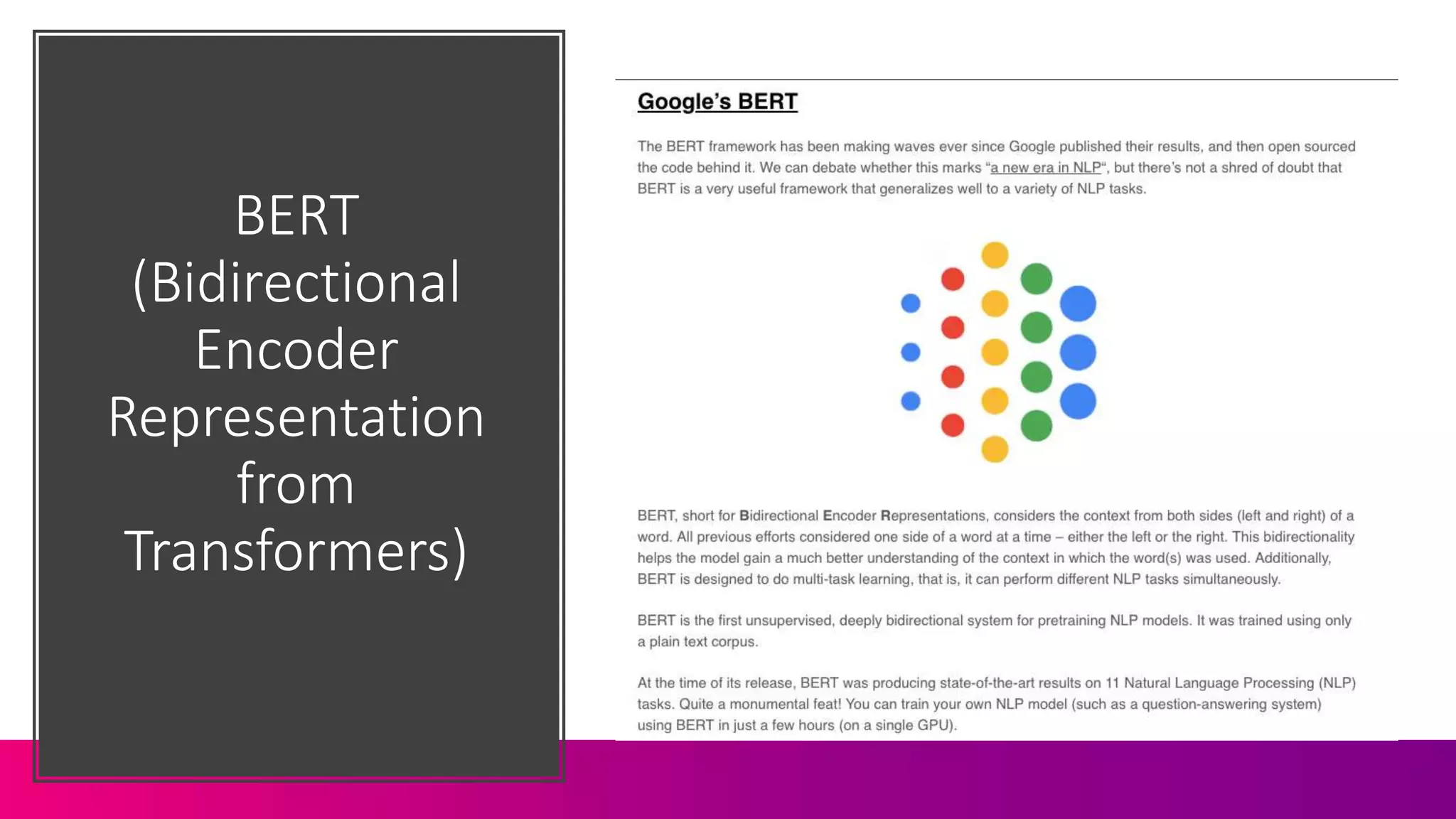 BERT (Bidirectional Encoder Representation from Transformers)

Google's BERT

The BERT framework has been making waves ever since Google published their results, and then open sourced the code behind it. We can debate whether this marks "a new era in NLP", but there's not a shred of doubt that BERT is a very useful framework that generalizes well to a variety of NLP tasks.

BERT, short for Bidirectional Encoder Representations, considers the context from both sides (left and right) of a word. All previous efforts considered one side of a word at a time – either the left or the right. This bidirectionality helps the model gain a much better understanding of the context in which the word(s) was used. Additionally, BERT is designed to do multi-task learning, that is, it can perform different NLP tasks simultaneously.

BERT is the first unsupervised, deeply bidirectional system for pretraining NLP models. It was trained using only a plain text corpus.

At the time of its release, BERT was producing state-of-the-art results on 11 Natural Language Processing (NLP) tasks. Quite a monumental feat! You can train your own NLP model (such as a question-answering system) using BERT in just a few hours (on a single GPU).